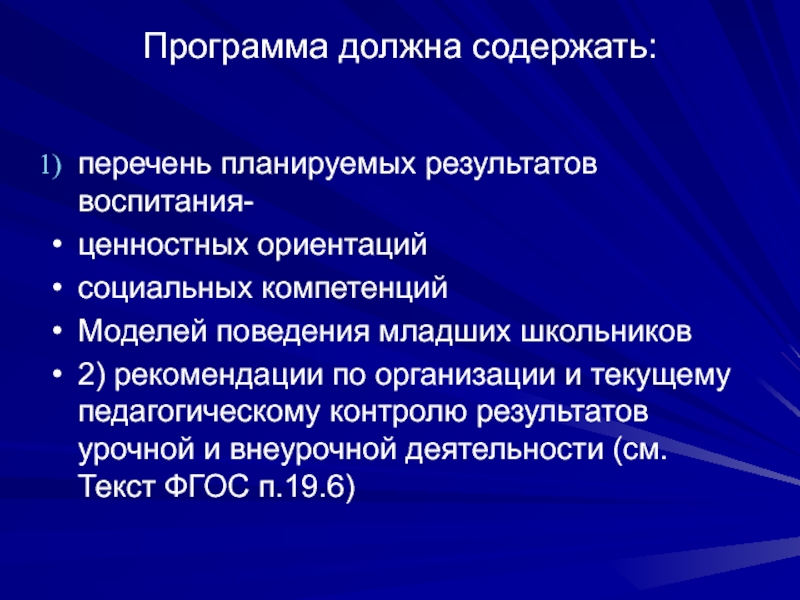 Программа должна содержать:

1) перечень планируемых результатов воспитания-

• ценностных ориентаций

• социальных компетенций

• Моделей поведения младших школьников

• 2) рекомендации по организации и текущему педагогическому контролю результатов урочной и внеурочной деятельности (см. Текст ФГОС п.19.6)